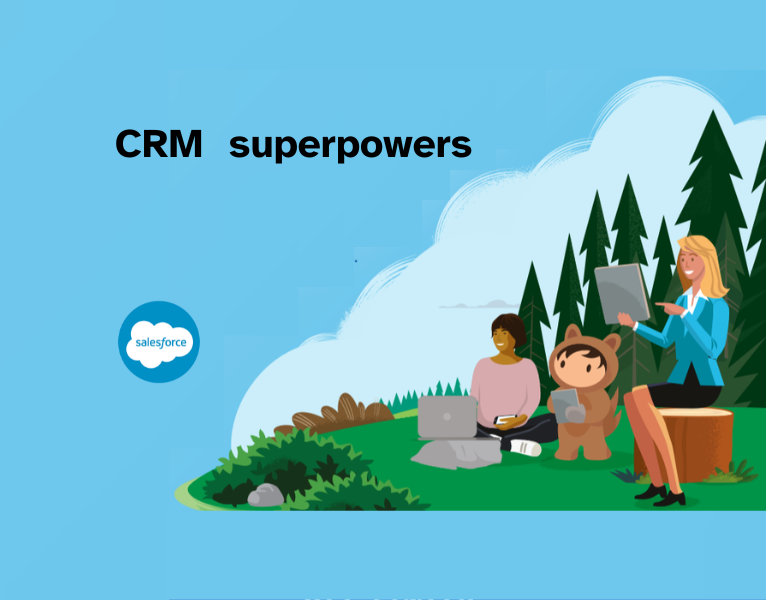 CRM superpowers

salesforce